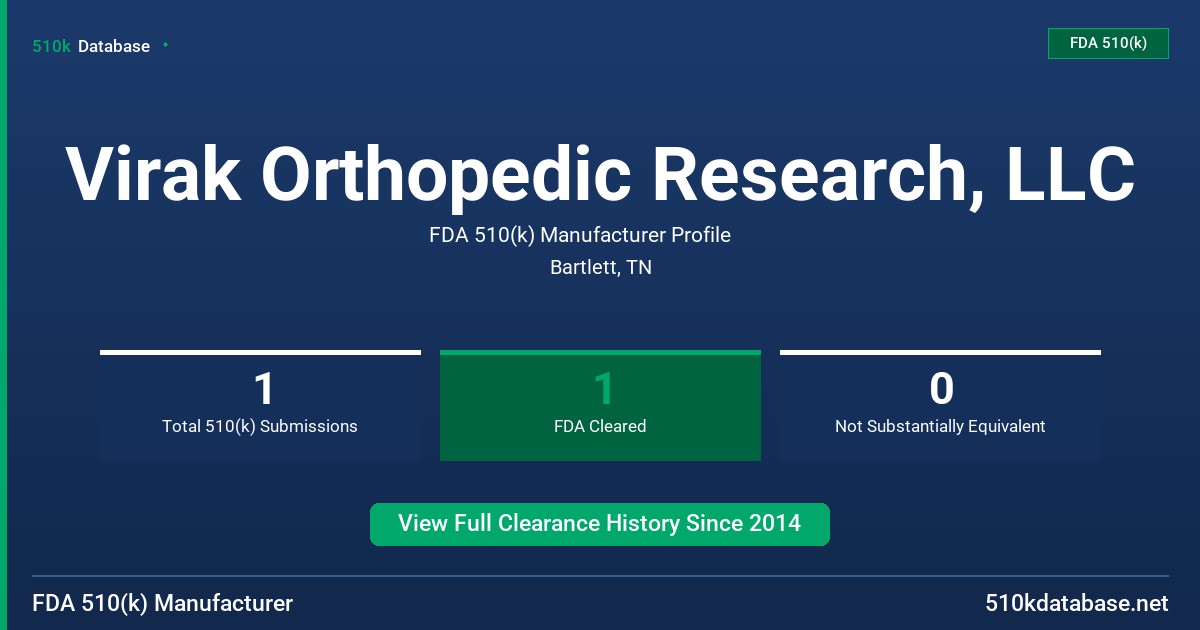 510k Database

FDA 510(k)

Virak Orthopedic Research, LLC

FDA 510(k) Manufacturer Profile

Bartlett, TN

1
Total 510(k) Submissions

1
FDA Cleared

0
Not Substantially Equivalent

View Full Clearance History Since 2014

FDA 510(k) Manufacturer

510kdatabase.net